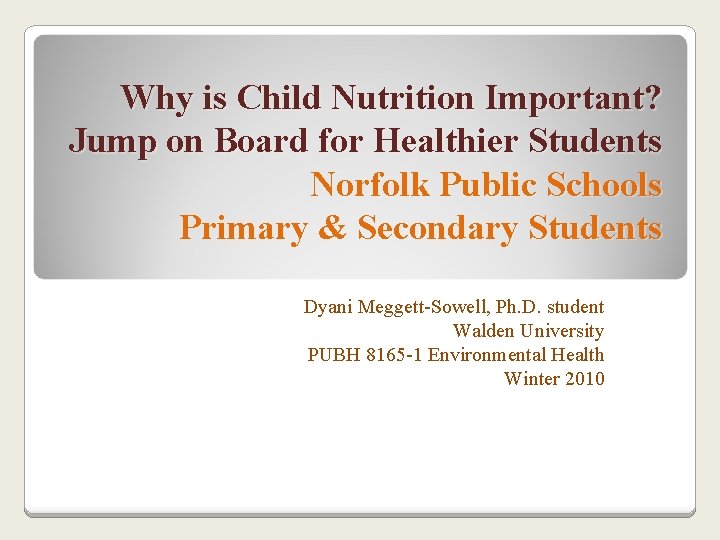 Why is Child Nutrition Important?
Jump on Board for Healthier Students
Norfolk Public Schools
Primary & Secondary Students

Dyani Meggett-Sowell, Ph.D. student
Walden University
PUBH 8165-1 Environmental Health
Winter 2010